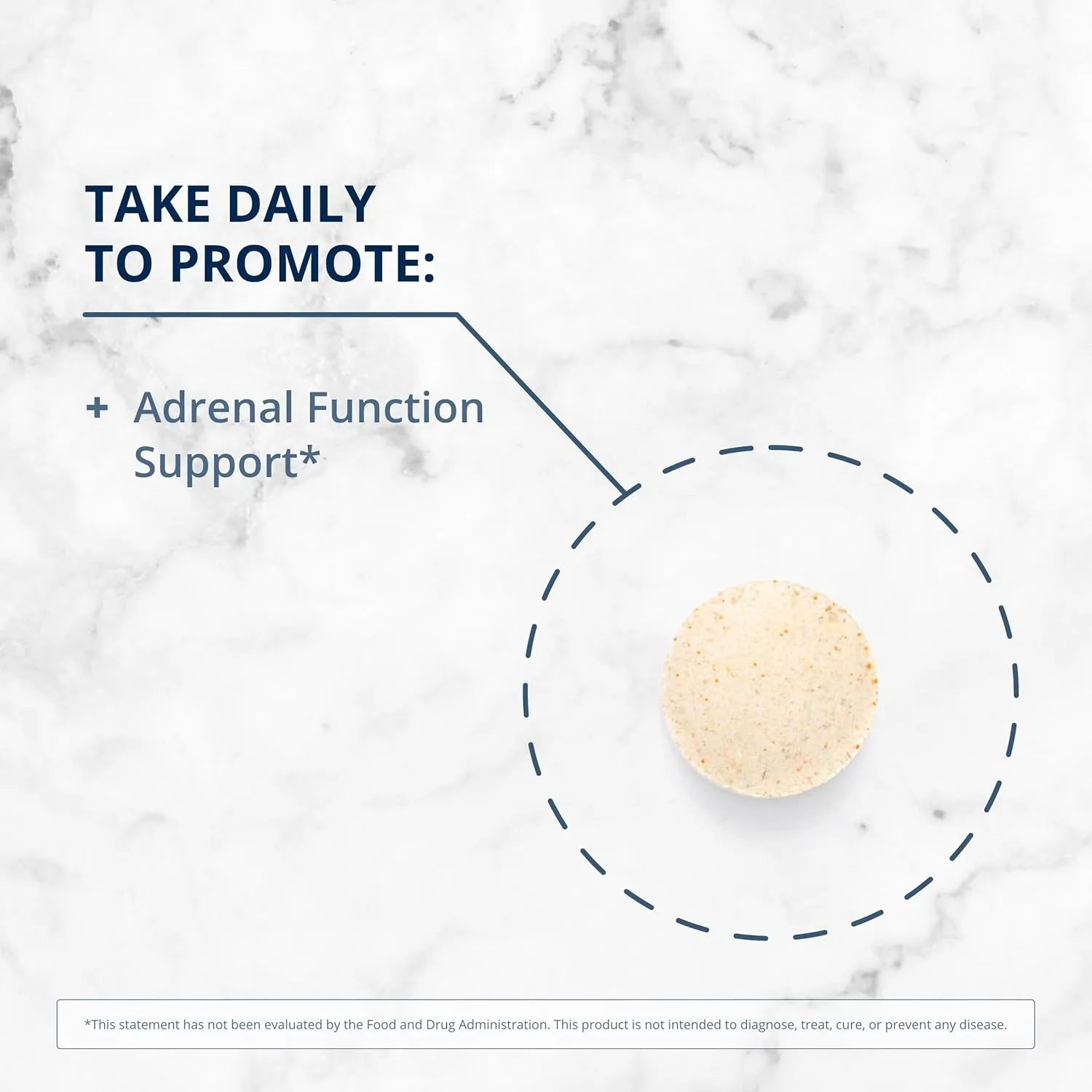 TAKE DAILY TO PROMOTE:

+ Adrenal Function Support*

*This statement has not been evaluated by the Food and Drug Administration. This product is not intended to diagnose, treat, cure, or prevent any disease.